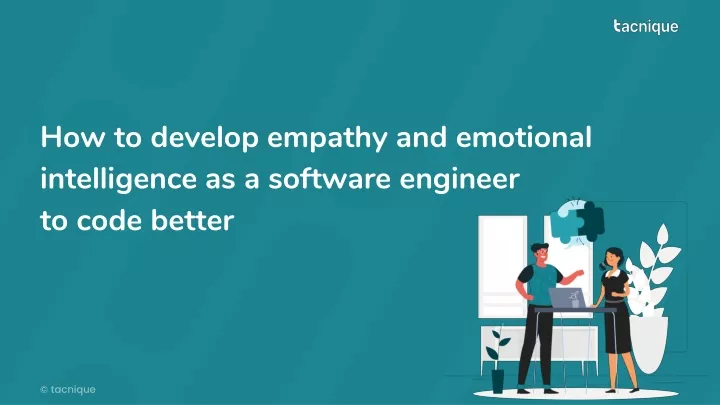 tacnique

How to develop empathy and emotional intelligence as a software engineer to code better

© tacnique